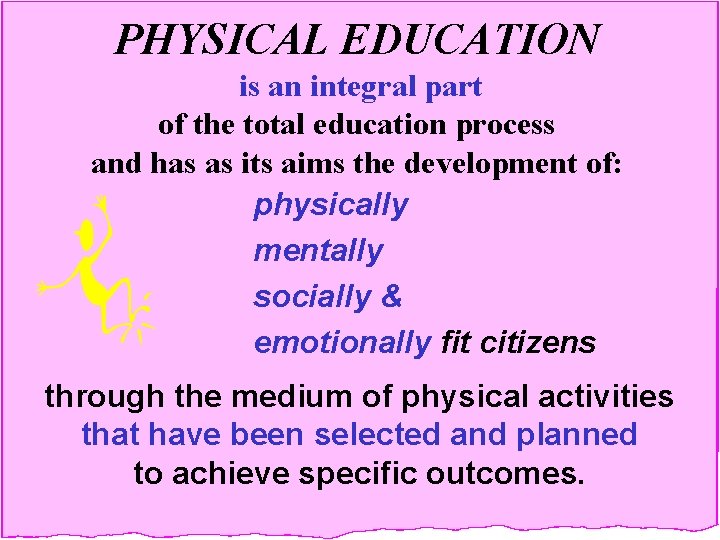 PHYSICAL EDUCATION
is an integral part
of the total education process
and has as its aims the development of:

physically
mentally
socially &
emotionally fit citizens

through the medium of physical activities
that have been selected and planned
to achieve specific outcomes.